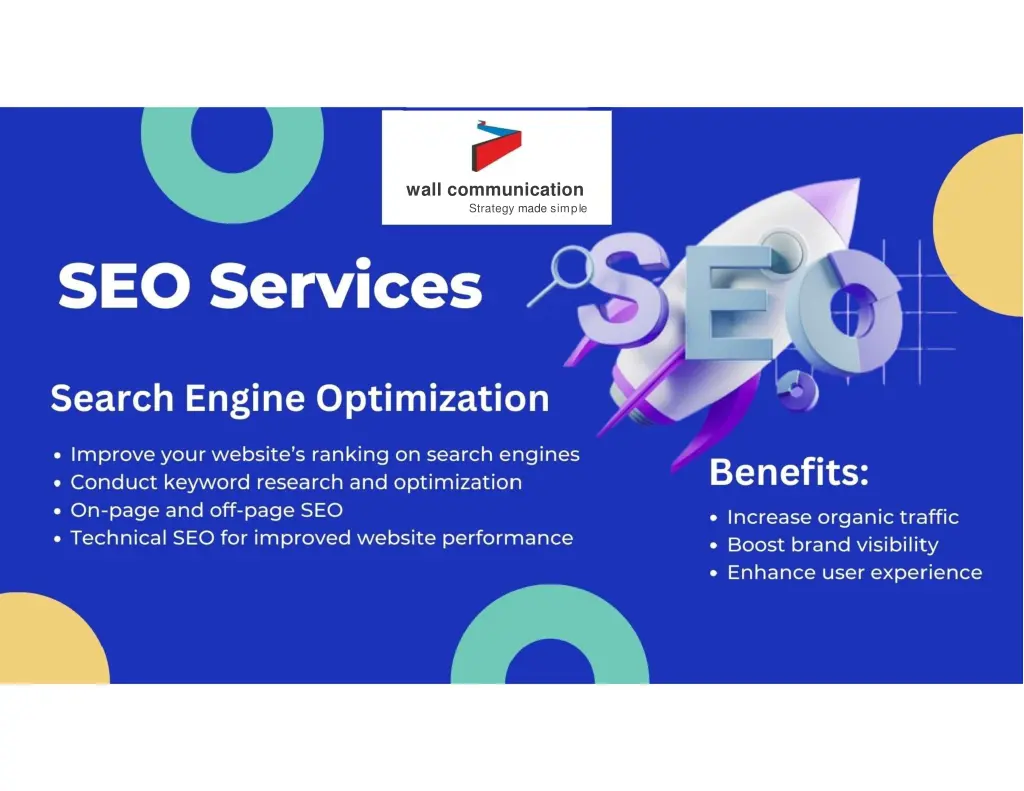 wall communication
Strategy made simple

SEO Services

SEO

Search Engine Optimization

• Improve your website's ranking on search engines
• Conduct keyword research and optimization
• On-page and off-page SEO
• Technical SEO for improved website performance

Benefits:

• Increase organic traffic
• Boost brand visibility
• Enhance user experience